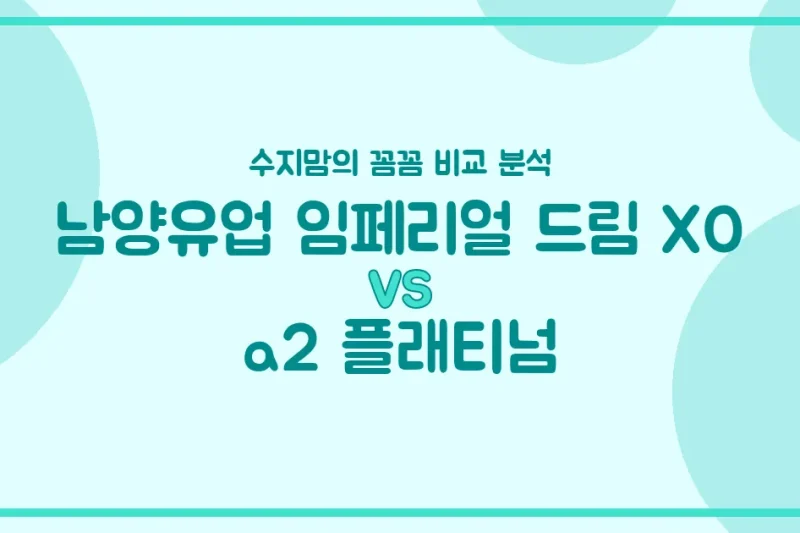 수지맘의 꼼꼼 비교 분석

남양유업 임페리얼 드림 XO

VS

a2 플래티넘